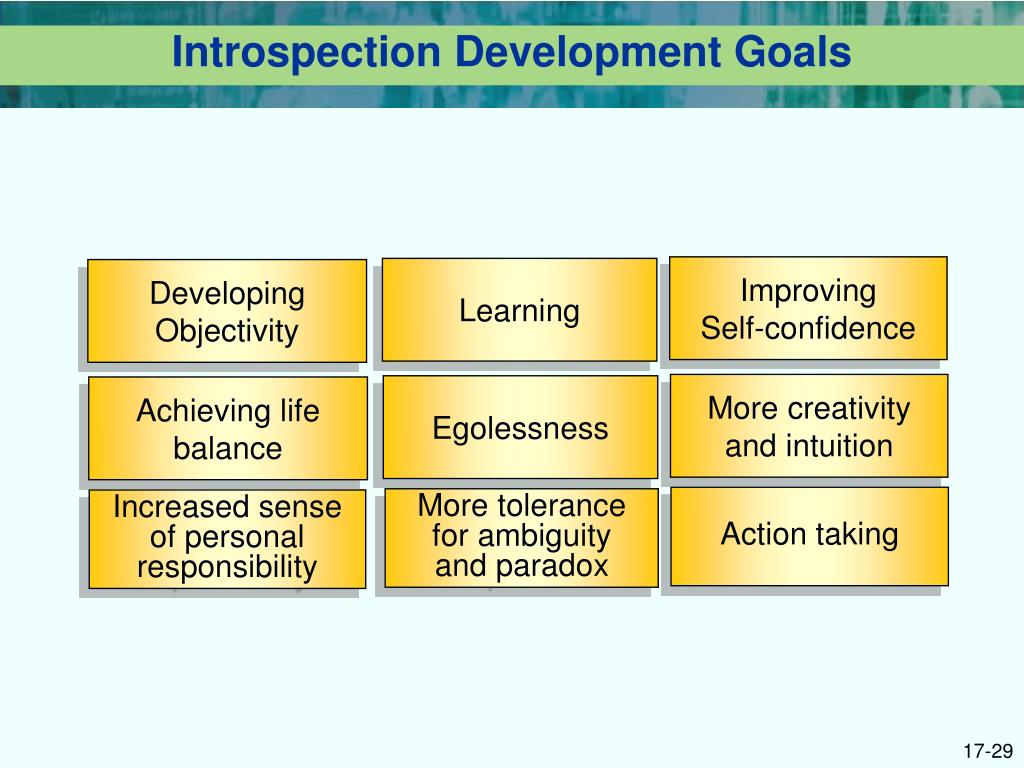 Introspection Development Goals

Developing Objectivity

Learning

Improving Self-confidence

Achieving life balance

Egolessness

More creativity and intuition

Increased sense of personal responsibility

More tolerance for ambiguity and paradox

Action taking

17-29